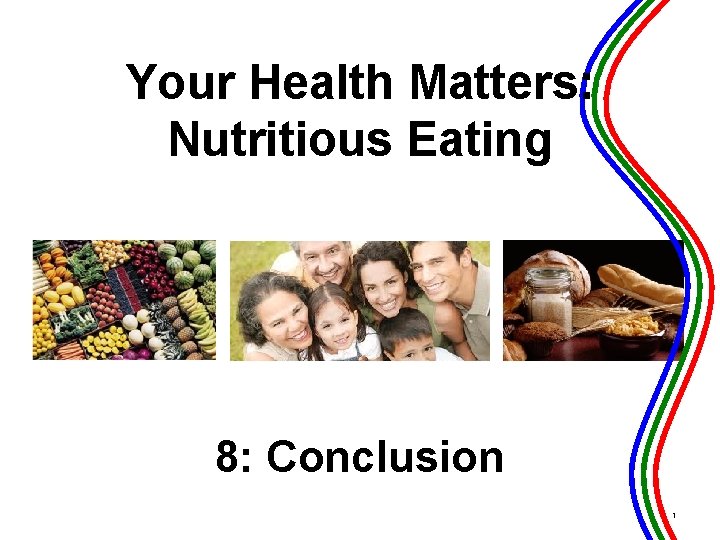 Your Health Matters: Nutritious Eating

8: Conclusion

1